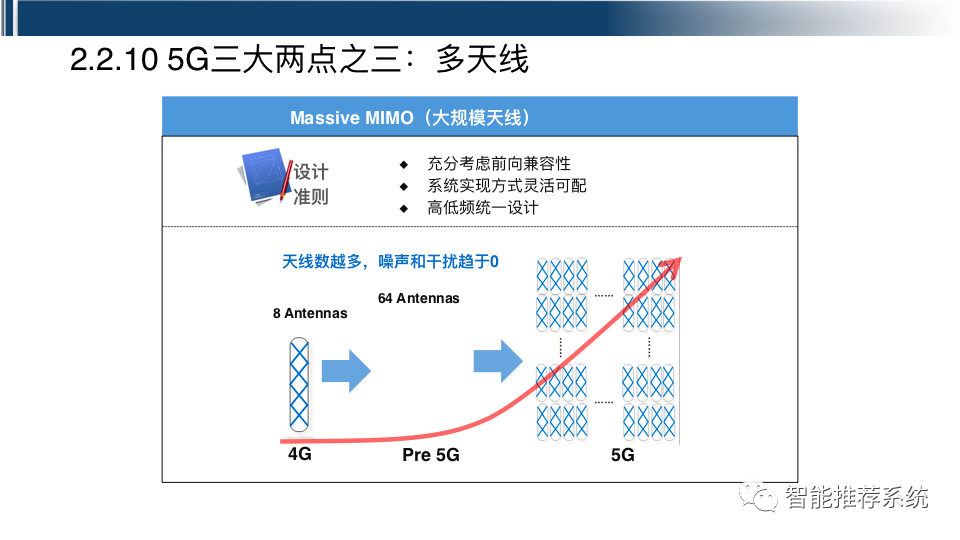 2.2.10 5G三大两点之三：多天线

Massive MIMO（大规模天线）

设计准则

◆ 充分考虑前向兼容性
◆ 系统实现方式灵活可配
◆ 高低频统一设计

天线数越多，噪声和干扰趋于0

8 Antennas

64 Antennas

4G

Pre 5G

5G

智能推荐系统